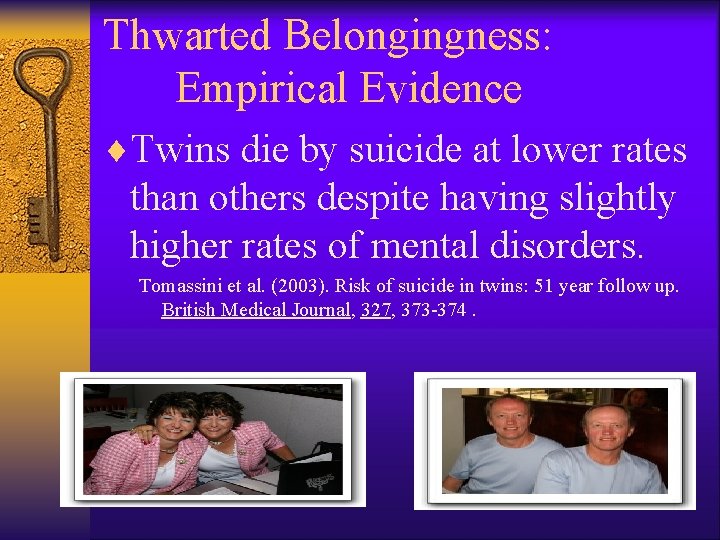 Thwarted Belongingness: Empirical Evidence

♦ Twins die by suicide at lower rates than others despite having slightly higher rates of mental disorders.

Tomassini et al. (2003). Risk of suicide in twins: 51 year follow up. British Medical Journal, 327, 373-374 .